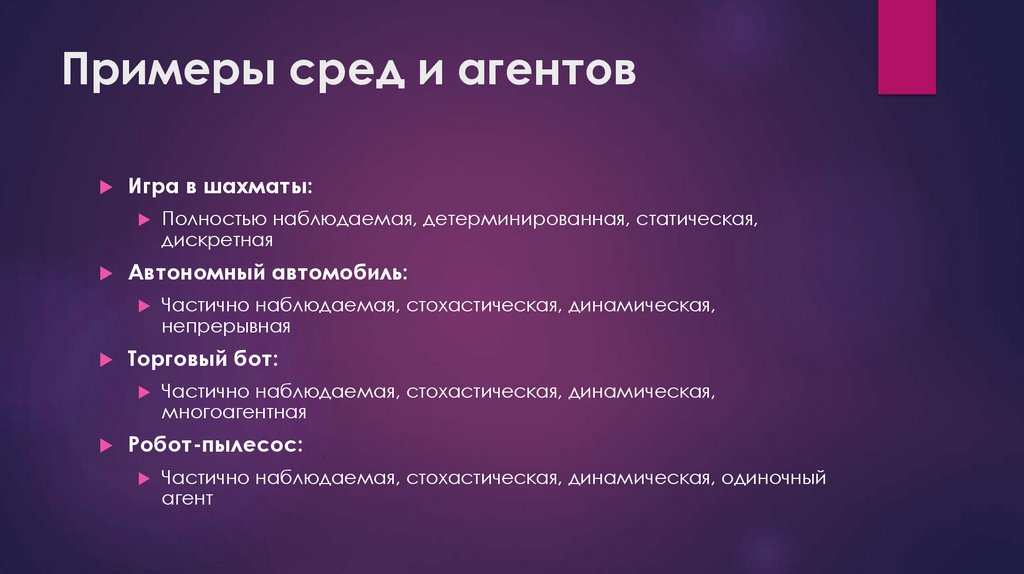 Примеры сред и агентов

Игра в шахматы:

Полностью наблюдаемая, детерминированная, статическая, дискретная

Автономный автомобиль:

Частично наблюдаемая, стохастическая, динамическая, непрерывная

Торговый бот:

Частично наблюдаемая, стохастическая, динамическая, многоагентная

Робот-пылесос:

Частично наблюдаемая, стохастическая, динамическая, одиночный агент